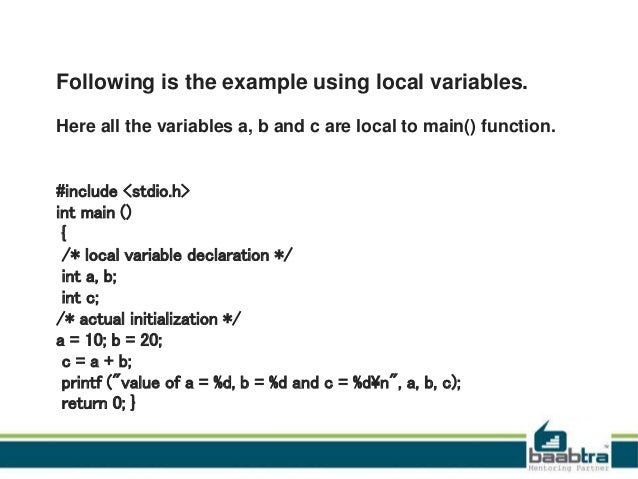 Following is the example using local variables.

Here all the variables a, b and c are local to main() function.

#include <stdio.h>
int main ()
{
/* local variable declaration */
int a, b;
int c;
/* actual initialization */
a = 10; b = 20;
c = a + b;
printf ("value of a = %d, b = %d and c = %d¥n", a, b, c);
return 0; }

baabtra
Mentoring Partner